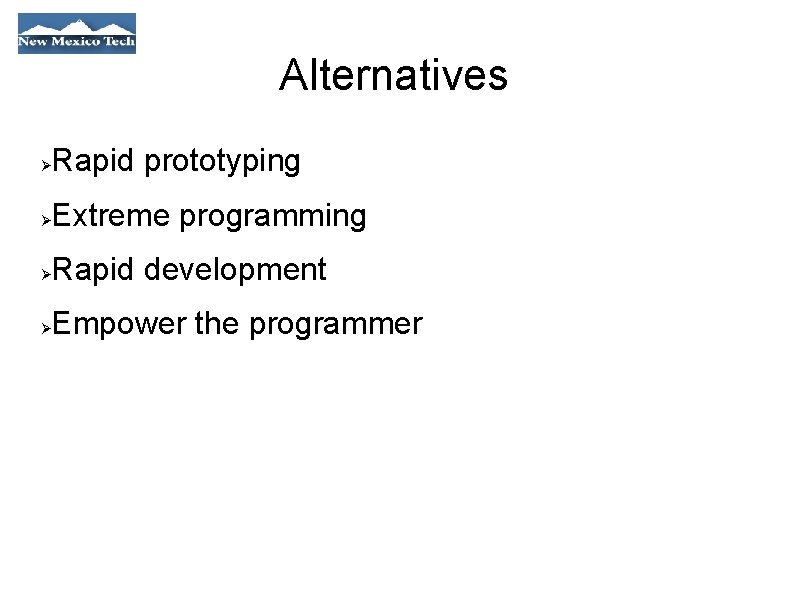 New Mexico Tech

Alternatives

➢Rapid prototyping

➢Extreme programming

➢Rapid development

➢Empower the programmer